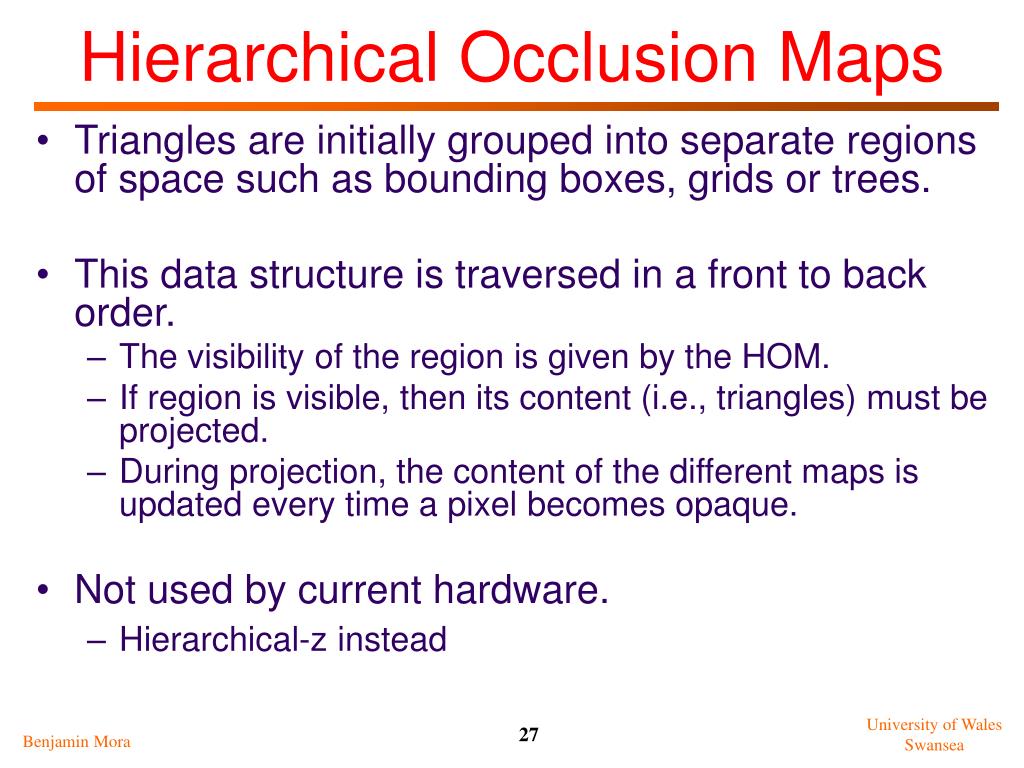 Hierarchical Occlusion Maps

• Triangles are initially grouped into separate regions of space such as bounding boxes, grids or trees.

• This data structure is traversed in a front to back order.
– The visibility of the region is given by the HOM.
– If region is visible, then its content (i.e., triangles) must be projected.
– During projection, the content of the different maps is updated every time a pixel becomes opaque.

• Not used by current hardware.
– Hierarchical-z instead

Benjamin Mora

27

University of Wales Swansea